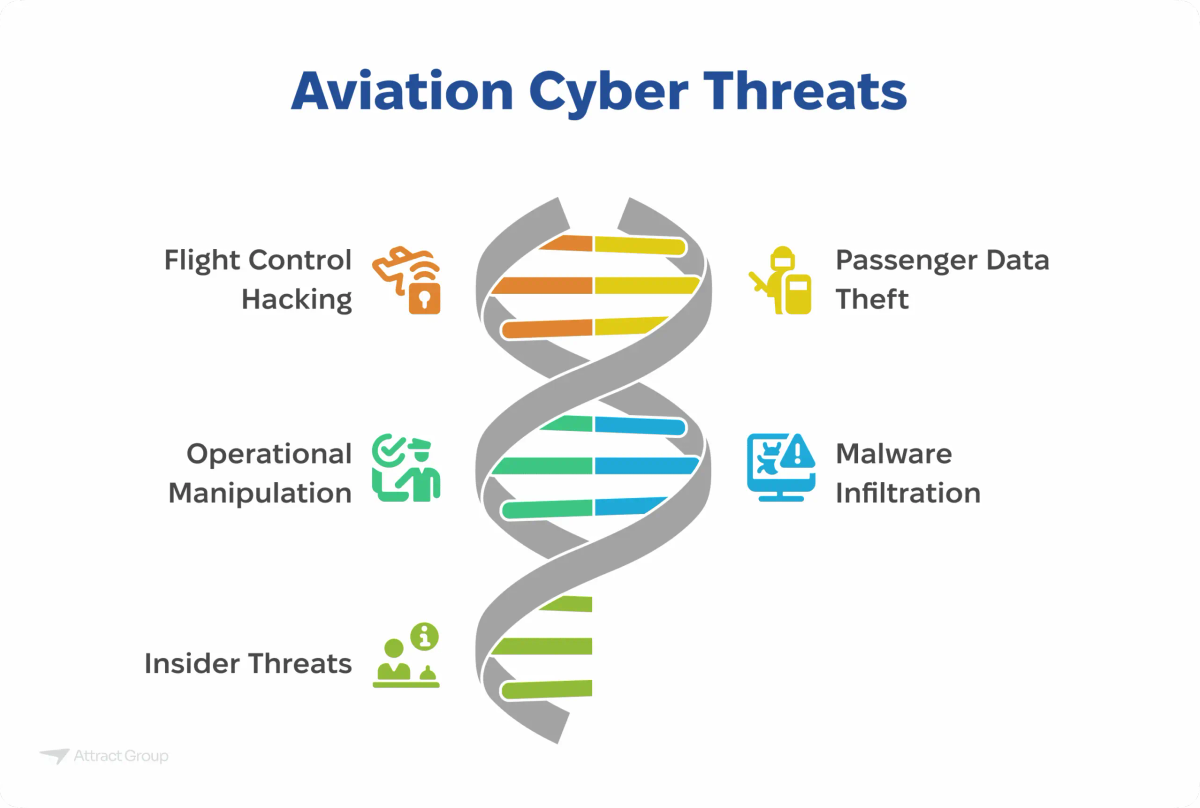 Aviation Cyber Threats

Flight Control Hacking

Passenger Data Theft

Operational Manipulation

Malware Infiltration

Insider Threats

Attract Group